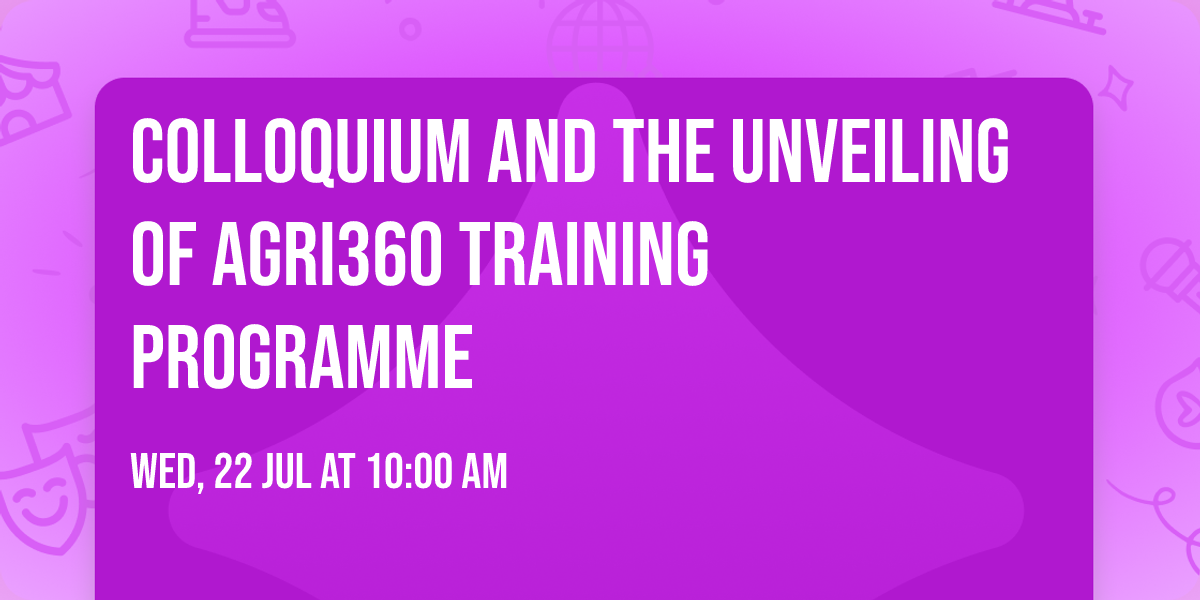 COLLOQUIUM AND THE UNVEILING OF AGRI360 TRAINING PROGRAMME

WED, 22 JUL AT 10:00 AM